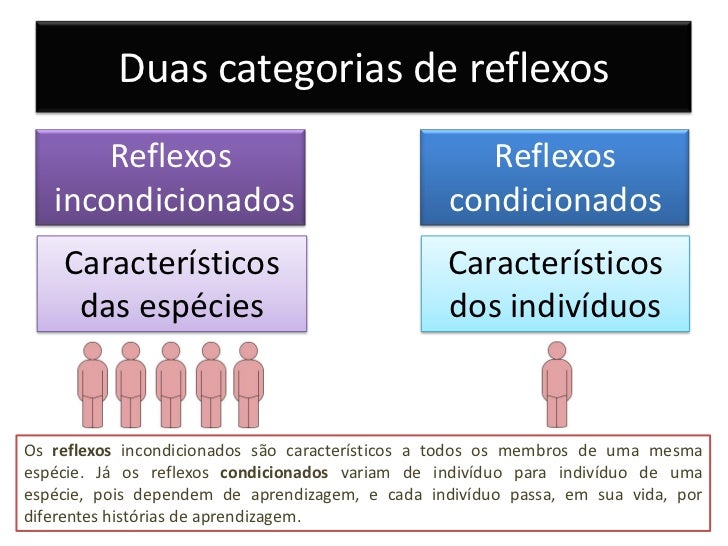 Duas categorias de reflexos

Reflexos incondicionados

Característicos das espécies

Reflexos condicionados

Característicos dos indivíduos

Os reflexos incondicionados são característicos a todos os membros de uma mesma espécie. Já os reflexos condicionados variam de indivíduo para indivíduo de uma espécie, pois dependem de aprendizagem, e cada indivíduo passa, em sua vida, por diferentes histórias de aprendizagem.